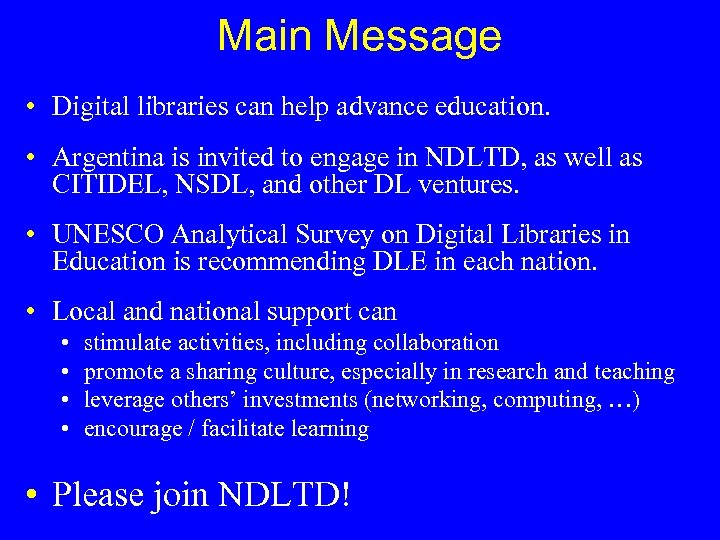 Main Message

• Digital libraries can help advance education.

• Argentina is invited to engage in NDLTD, as well as CITIDEL, NSDL, and other DL ventures.

• UNESCO Analytical Survey on Digital Libraries in Education is recommending DLE in each nation.

• Local and national support can
  • stimulate activities, including collaboration
  • promote a sharing culture, especially in research and teaching
  • leverage others' investments (networking, computing, …)
  • encourage / facilitate learning

• Please join NDLTD!